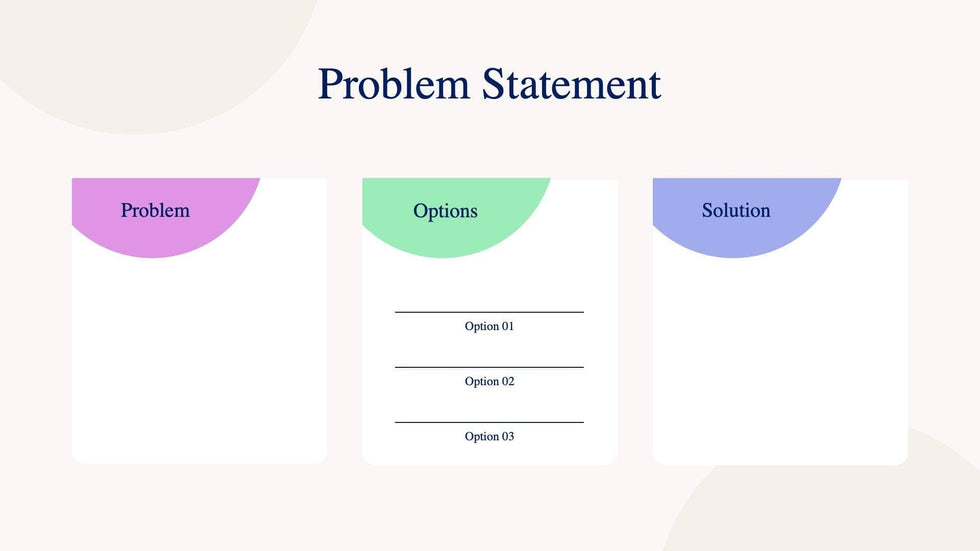 Problem Statement

Problem

Options

Option 01

Option 02

Option 03

Solution